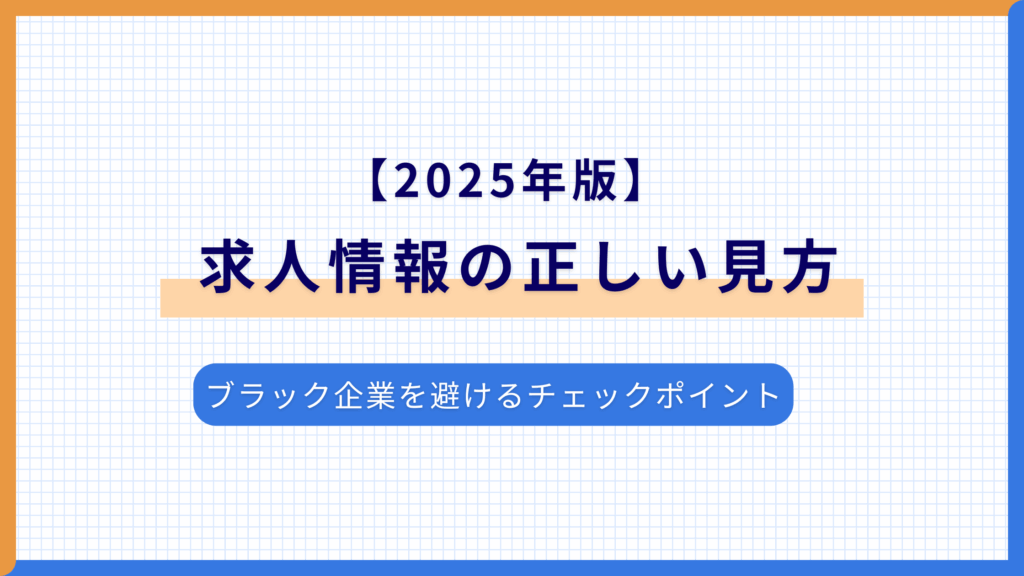 【2025年版】
求人情報の正しい見方

ブラック企業を避けるチェックポイント